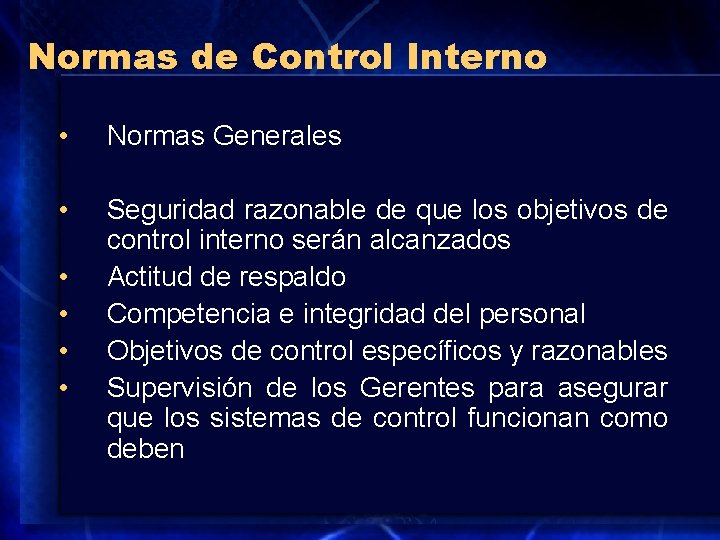 Normas de Control Interno

• Normas Generales

• Seguridad razonable de que los objetivos de control interno serán alcanzados
• Actitud de respaldo
• Competencia e integridad del personal
• Objetivos de control específicos y razonables
• Supervisión de los Gerentes para asegurar que los sistemas de control funcionan como deben